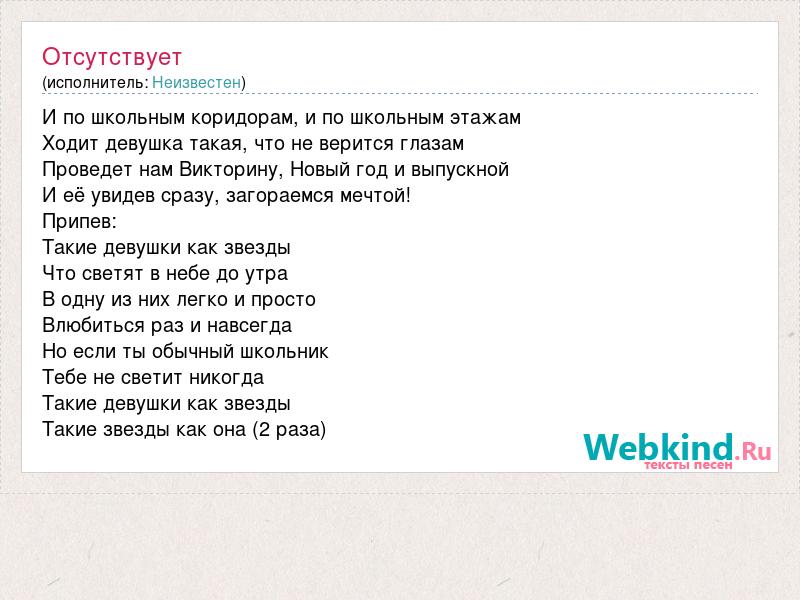 Отсутствует
(исполнитель: Неизвестен)

И по школьным коридорам, и по школьным этажам
Ходит девушка такая, что не верится глазам
Проведет нам Викторину, Новый год и выпускной
И её увидев сразу, загораемся мечтой!
Припев:
Такие девушки как звезды
Что светят в небе до утра
В одну из них легко и просто
Влюбиться раз и навсегда
Но если ты обычный школьник
Тебе не светит никогда
Такие девушки как звезды
Такие звезды как она (2 раза)

Webkind.Ru
тексты песен